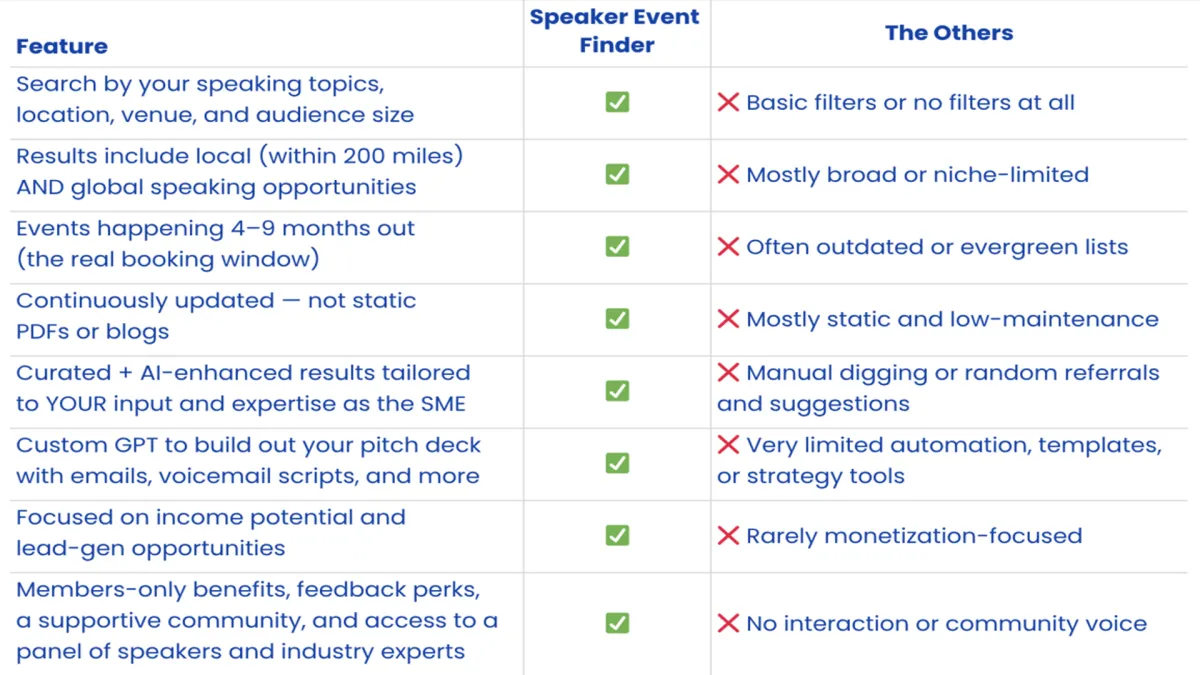 | Feature | Speaker Event Finder | The Others |
|---|---|---|
| Search by your speaking topics, location, venue, and audience size | ✅ | ❌ Basic filters or no filters at all |
| Results include local (within 200 miles) AND global speaking opportunities | ✅ | ❌ Mostly broad or niche-limited |
| Events happening 4–9 months out (the real booking window) | ✅ | ❌ Often outdated or evergreen lists |
| Continuously updated — not static PDFs or blogs | ✅ | ❌ Mostly static and low-maintenance |
| Curated + AI-enhanced results tailored to YOUR input and expertise as the SME | ✅ | ❌ Manual digging or random referrals and suggestions |
| Custom GPT to build out your pitch deck with emails, voicemail scripts, and more | ✅ | ❌ Very limited automation, templates, or strategy tools |
| Focused on income potential and lead-gen opportunities | ✅ | ❌ Rarely monetization-focused |
| Members-only benefits, feedback perks, a supportive community, and access to a panel of speakers and industry experts | ✅ | ❌ No interaction or community voice |